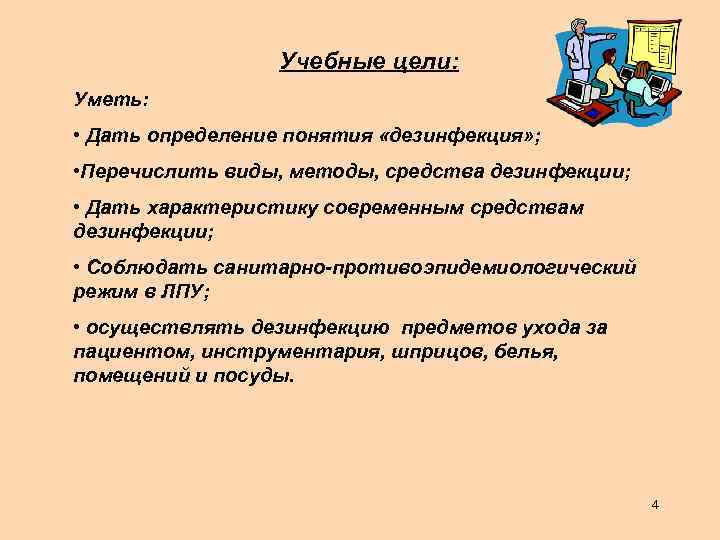 Учебные цели:

Уметь:

• Дать определение понятия «дезинфекция»;

•Перечислить виды, методы, средства дезинфекции;

• Дать характеристику современным средствам дезинфекции;

• Соблюдать санитарно-противоэпидемиологический режим в ЛПУ;

• осуществлять дезинфекцию предметов ухода за пациентом, инструментария, шприцов, белья, помещений и посуды.

4